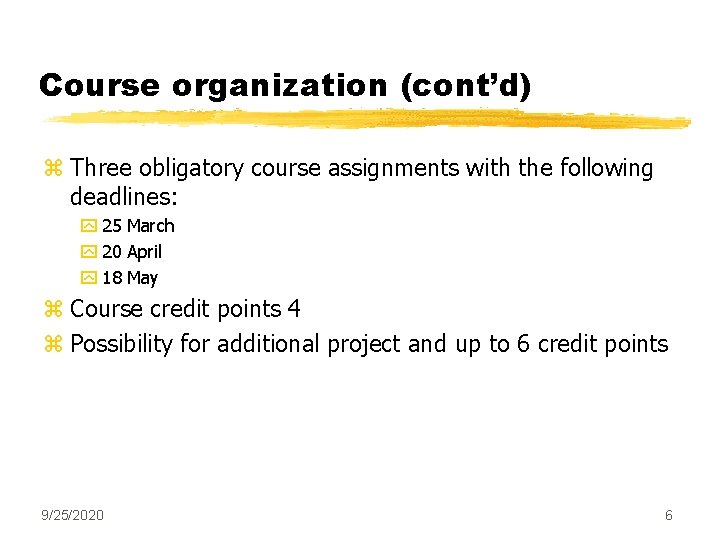 Course organization (cont’d)

Three obligatory course assignments with the following deadlines:

25 March

20 April

18 May

Course credit points 4

Possibility for additional project and up to 6 credit points

9/25/2020

6